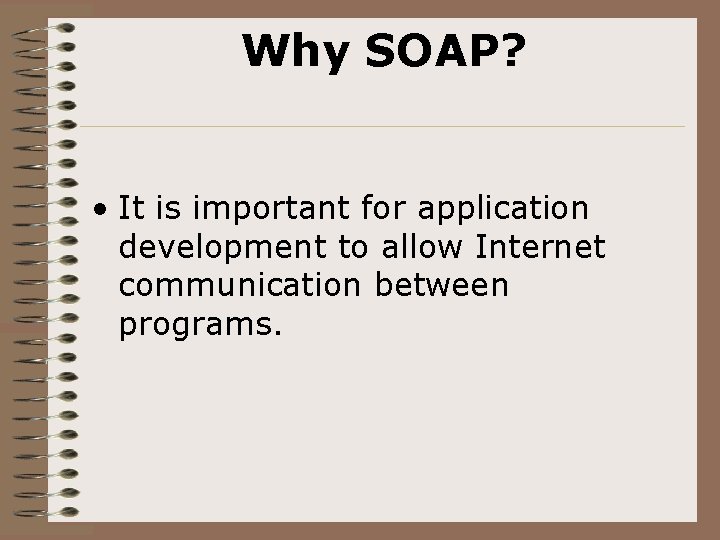 Why SOAP?

• It is important for application development to allow Internet communication between programs.